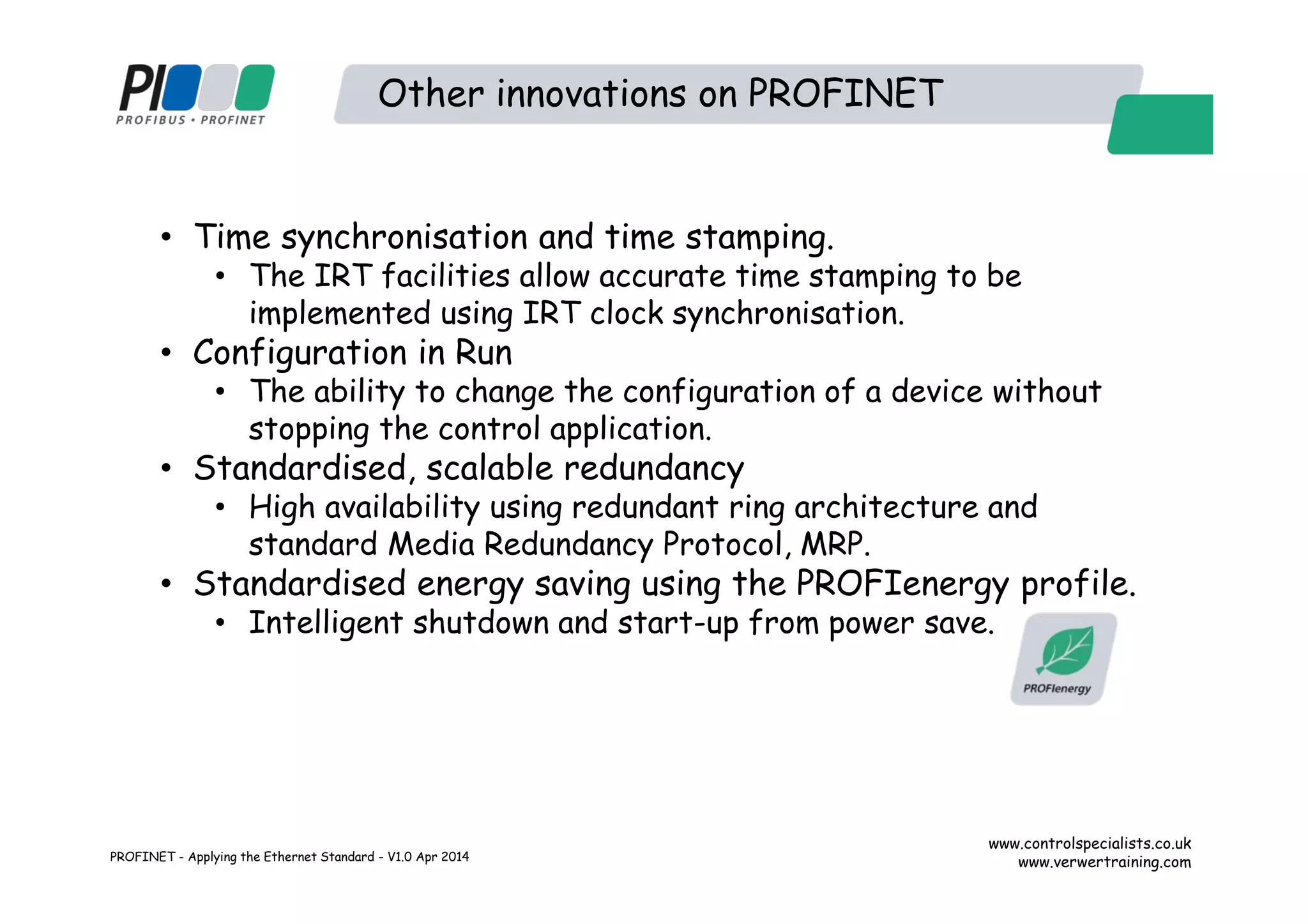 PI
PROFIBUS • PROFINET

Other innovations on PROFINET

• Time synchronisation and time stamping.
  • The IRT facilities allow accurate time stamping to be implemented using IRT clock synchronisation.
• Configuration in Run
  • The ability to change the configuration of a device without stopping the control application.
• Standardised, scalable redundancy
  • High availability using redundant ring architecture and standard Media Redundancy Protocol, MRP.
• Standardised energy saving using the PROFIenergy profile.
  • Intelligent shutdown and start-up from power save.

PROFIenergy

PROFINET - Applying the Ethernet Standard - V1.0 Apr 2014

www.controlspecialists.co.uk
www.verwertraining.com